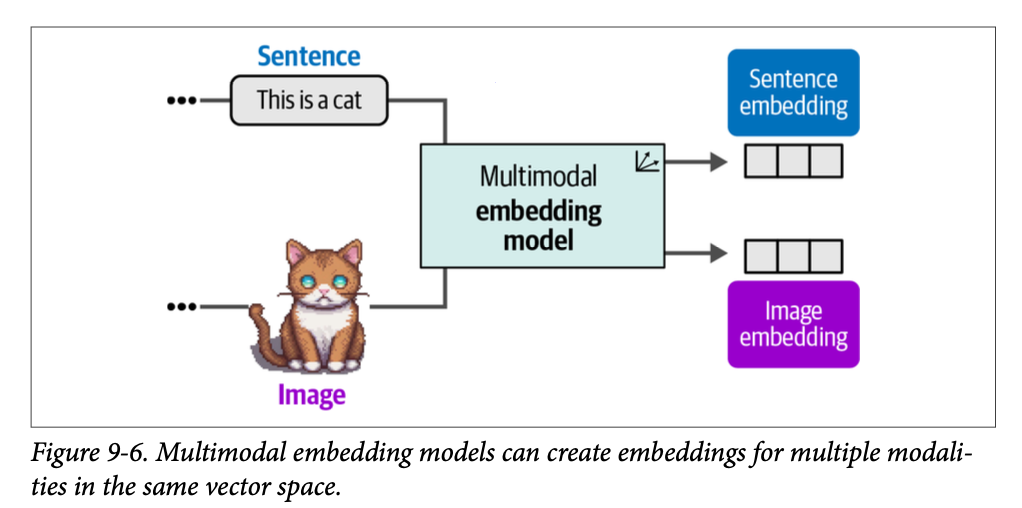 Sentence

This is a cat

Multimodal
embedding
model

Sentence embedding

Image embedding

Image

Figure 9-6. Multimodal embedding models can create embeddings for multiple modalities in the same vector space.